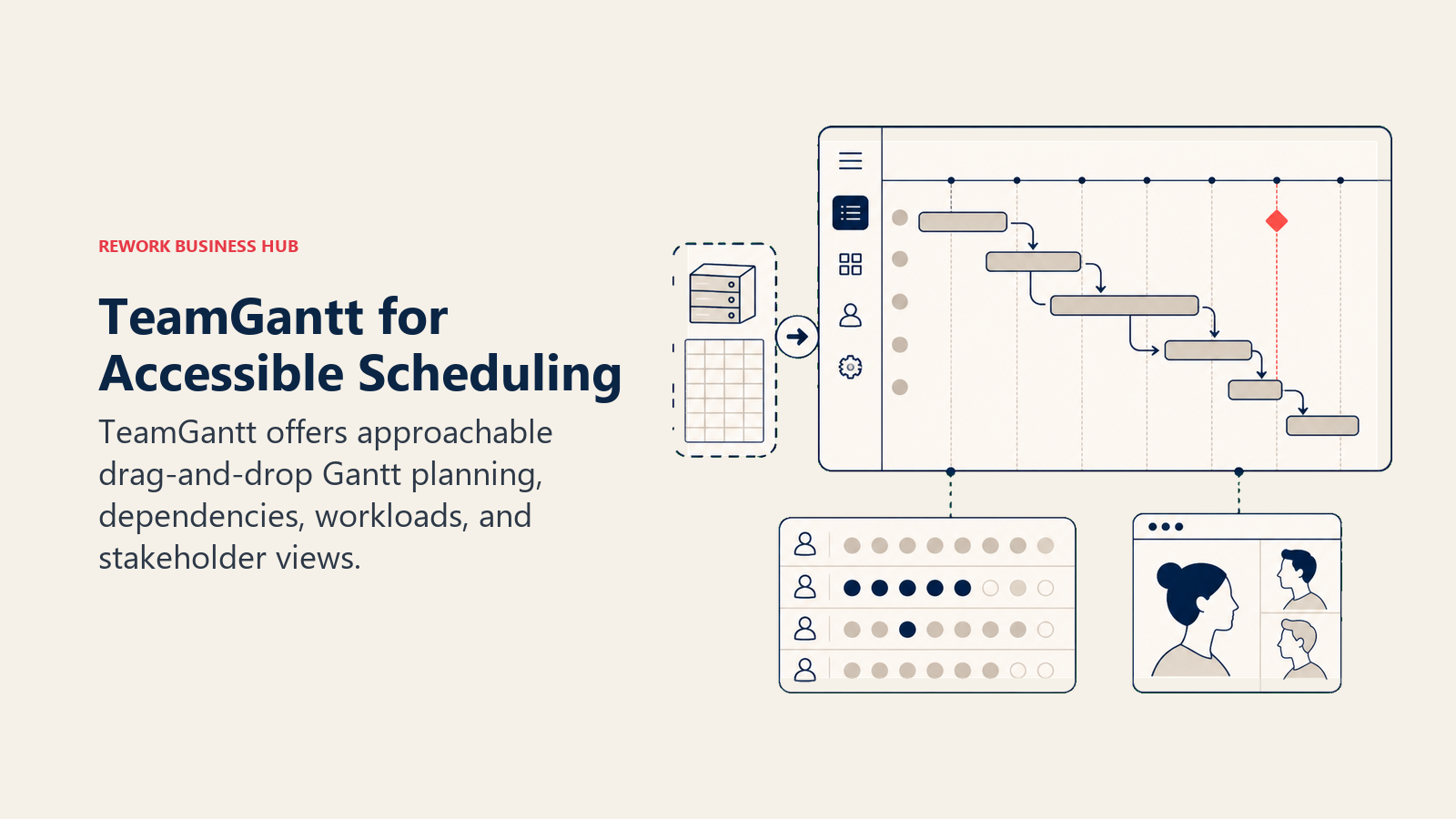 REWORK BUSINESS HUB

TeamGantt for Accessible Scheduling

TeamGantt offers approachable drag-and-drop Gantt planning, dependencies, workloads, and stakeholder views.